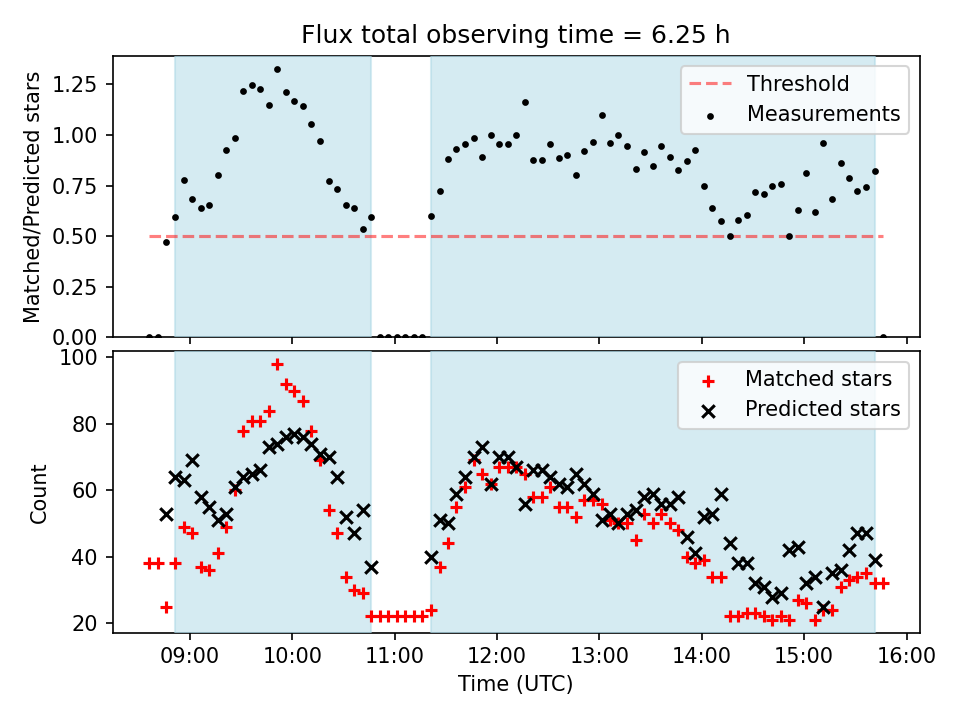 Flux total observing time = 6.25 h

Matched/Predicted stars

1.25
1.00
0.75
0.50
0.25
0.00

Threshold
Measurements

Count

100
80
60
40
20

Matched stars
Predicted stars

09:00 10:00 11:00 12:00 13:00 14:00 15:00 16:00

Time (UTC)